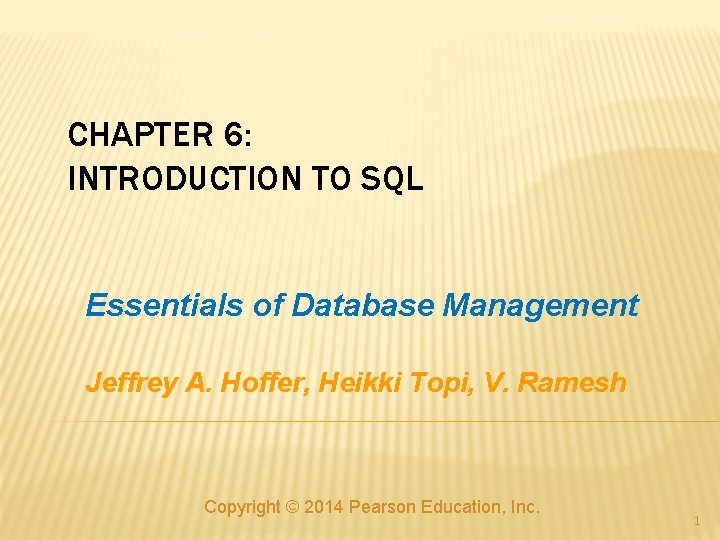 CHAPTER 6:
INTRODUCTION TO SQL

Essentials of Database Management

Jeffrey A. Hoffer, Heikki Topi, V. Ramesh

Copyright © 2014 Pearson Education, Inc.

1